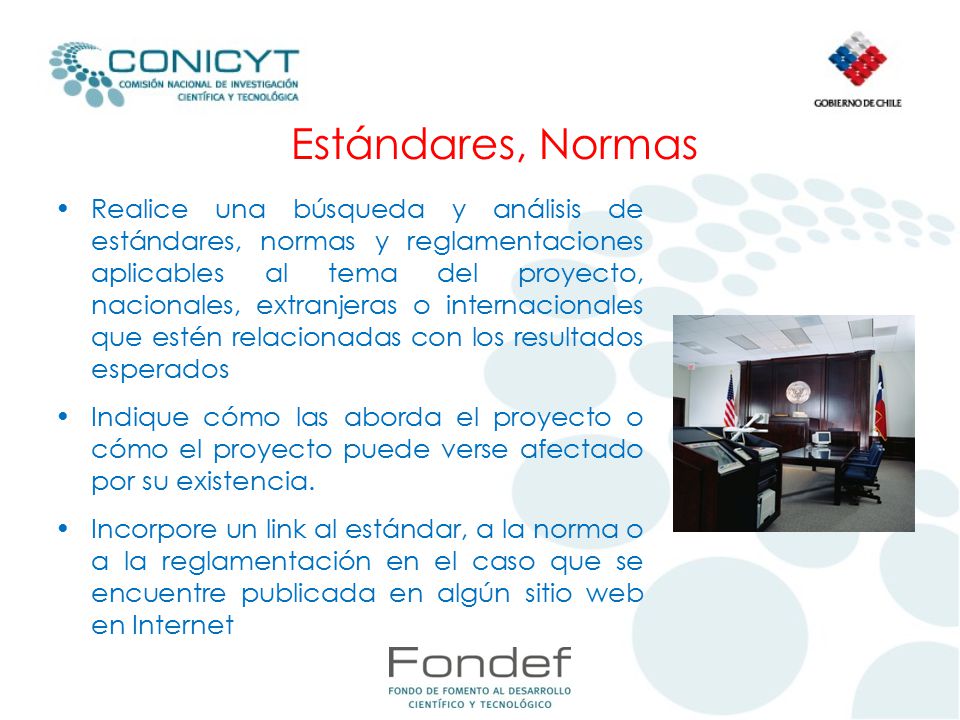 CONICYT
COMISIÓN NACIONAL DE INVESTIGACIÓN CIENTÍFICA Y TECNOLÓGICA

GOBIERNO DE CHILE

Estándares, Normas

• Realice una búsqueda y análisis de estándares, normas y reglamentaciones aplicables al tema del proyecto, nacionales, extranjeras o internacionales que estén relacionadas con los resultados esperados

• Indique cómo las aborda el proyecto o cómo el proyecto puede verse afectado por su existencia.

• Incorpore un link al estándar, a la norma o a la reglamentación en el caso que se encuentre publicada en algún sitio web en Internet

Fondef
FONDO DE FOMENTO AL DESARROLLO CIENTÍFICO Y TECNOLÓGICO